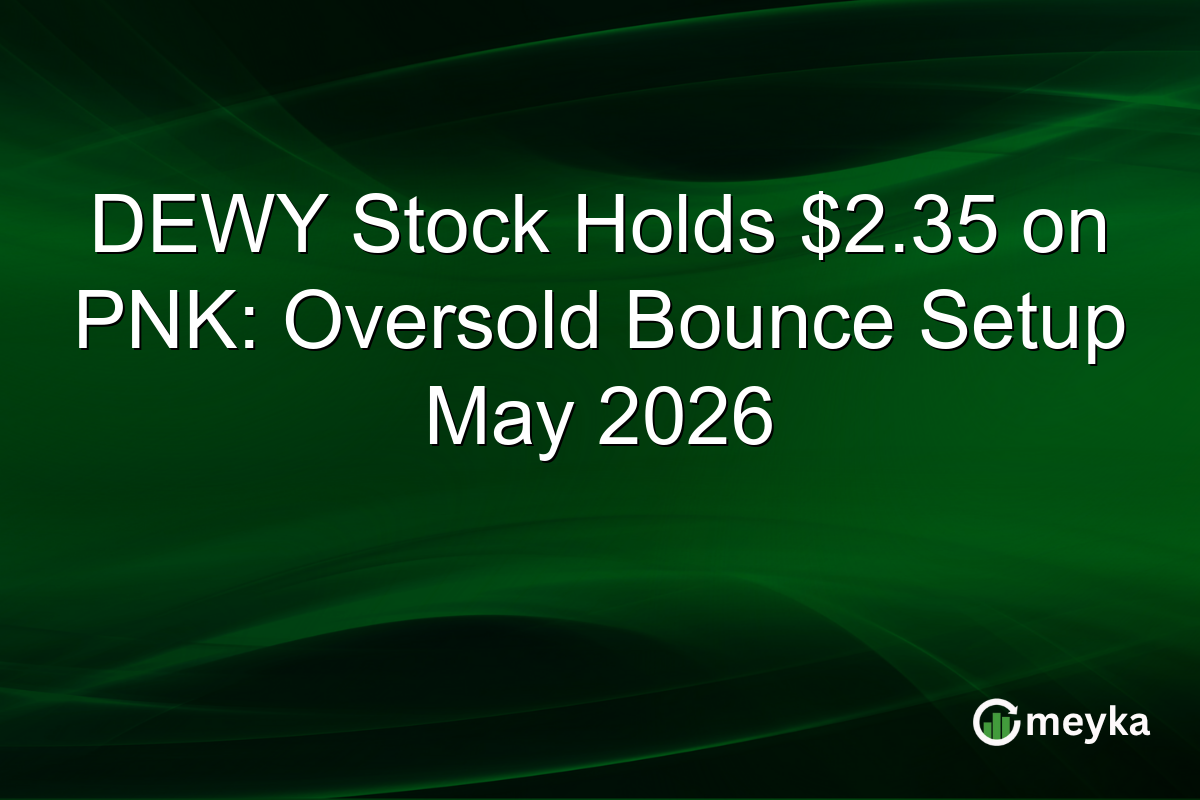 DEWY Stock Holds \$2.35 on PNK: Oversold Bounce Setup May 2026

meyka